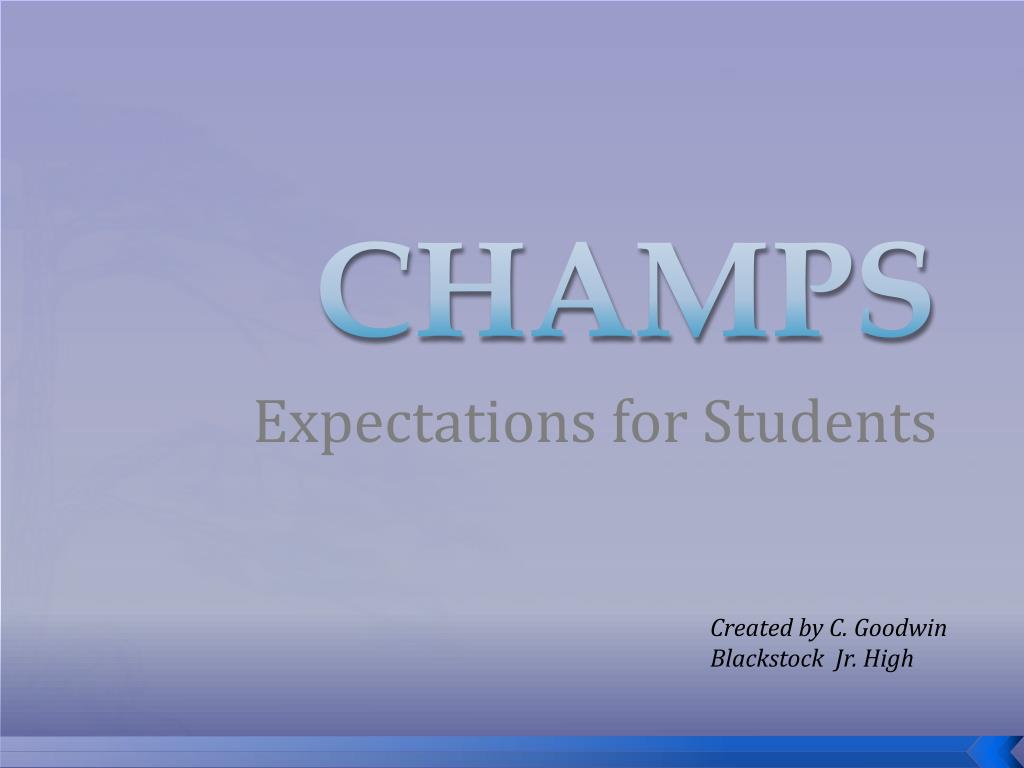 CHAMPS

Expectations for Students

Created by C. Goodwin
Blackstock Jr. High